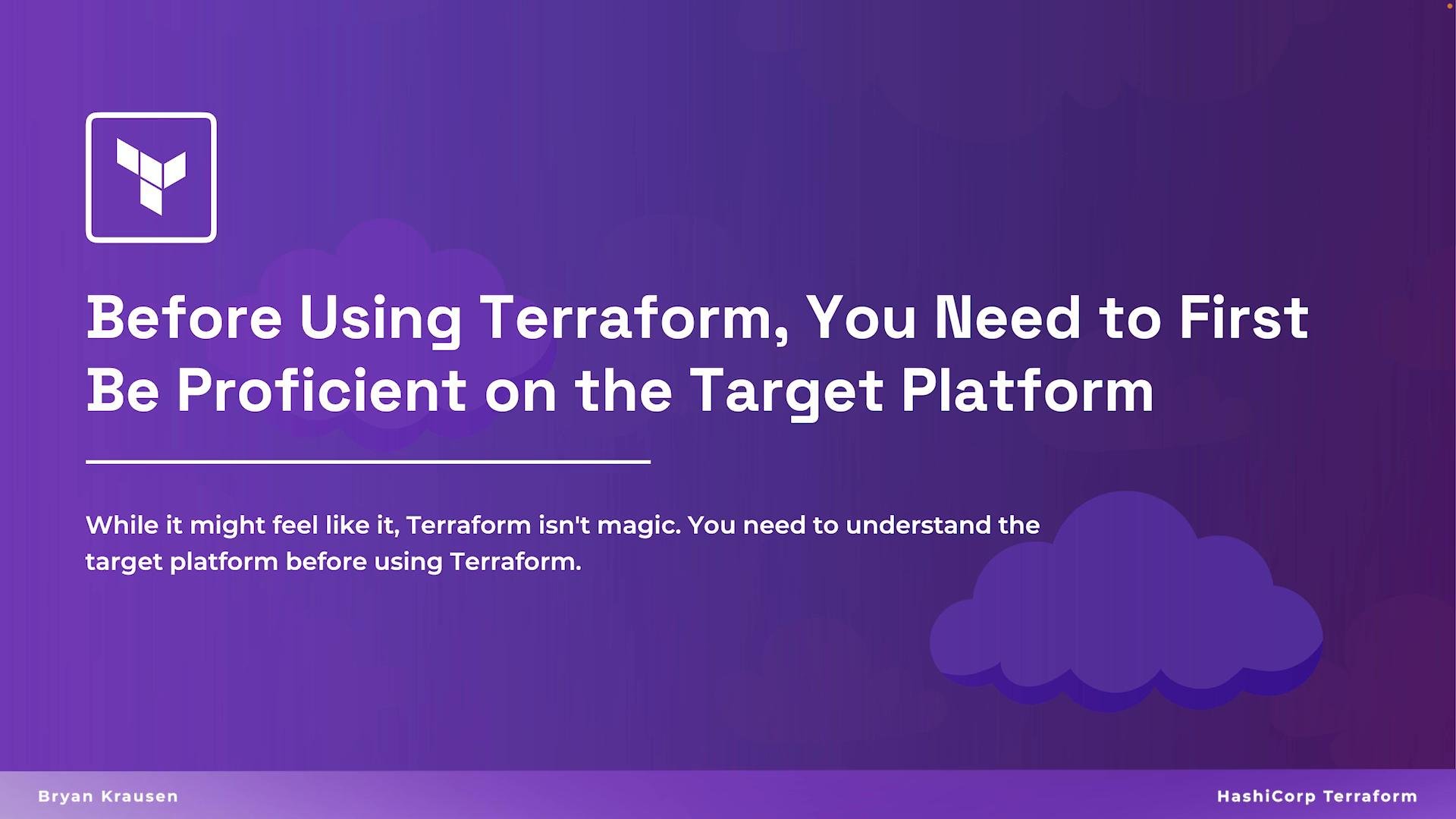 Before Using Terraform, You Need to First Be Proficient on the Target Platform

While it might feel like it, Terraform isn't magic. You need to understand the target platform before using Terraform.

Bryan Krausen

HashiCorp Terraform